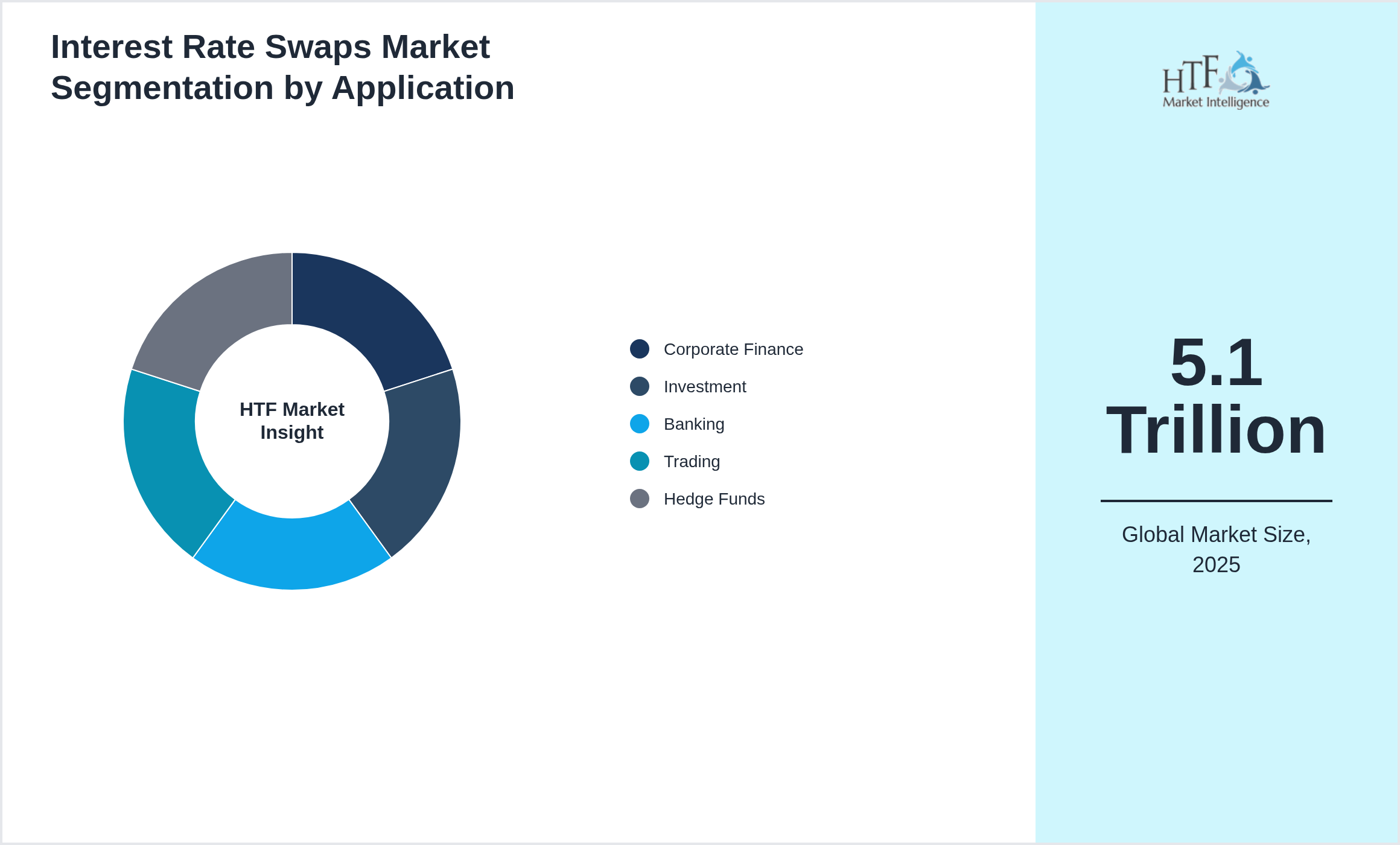 Interest Rate Swaps Market Segmentation by Application

HTF Market Insight

Corporate Finance
Investment
Banking
Trading
Hedge Funds

HTF Market Intelligence

5.1 Trillion

Global Market Size, 2025